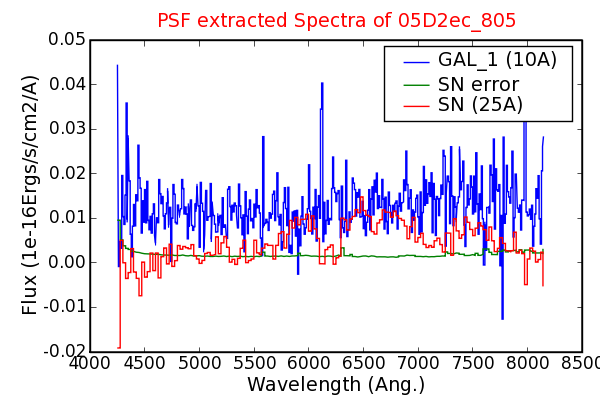 PSF extracted Spectra of 05D2ec_805

GAL_1 (10A)
SN error
SN (25A)

Flux (1e-16Ergs/s/cm2/A)

0.05
0.04
0.03
0.02
0.01
0.00
-0.01
-0.02

4000 4500 5000 5500 6000 6500 7000 7500 8000 8500

Wavelength (Ang.)